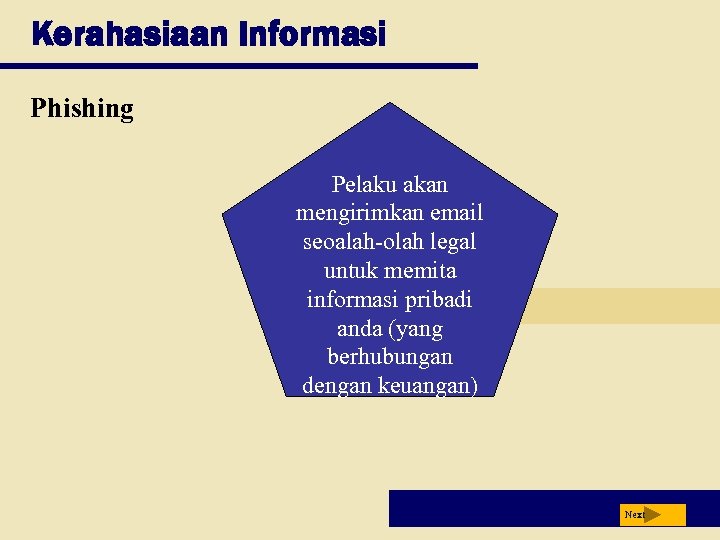 Kerahasiaan Informasi

Phishing

Pelaku akan mengirimkan email seoalah-olah legal untuk memita informasi pribadi anda (yang berhubungan dengan keuangan)

Next